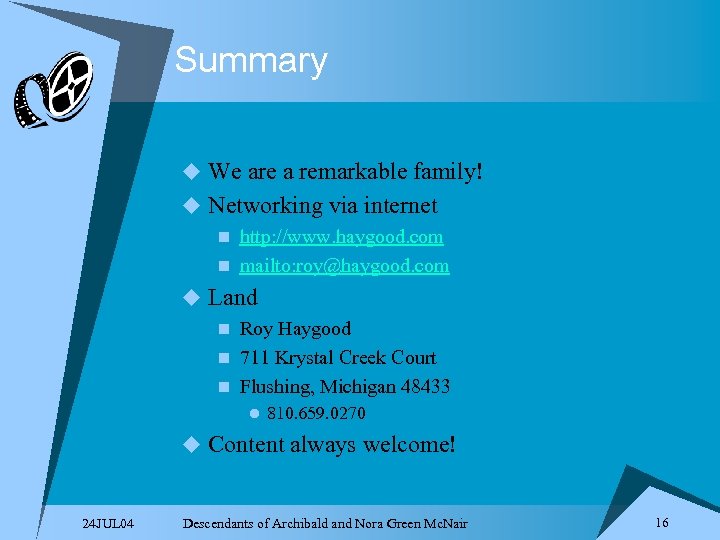 Summary

We are a remarkable family!

Networking via internet

http://www.haygood.com

mailto:roy@haygood.com

Land

Roy Haygood

711 Krystal Creek Court

Flushing, Michigan 48433

810.659.0270

Content always welcome!

24JUL04

Descendants of Archibald and Nora Green McNair

16